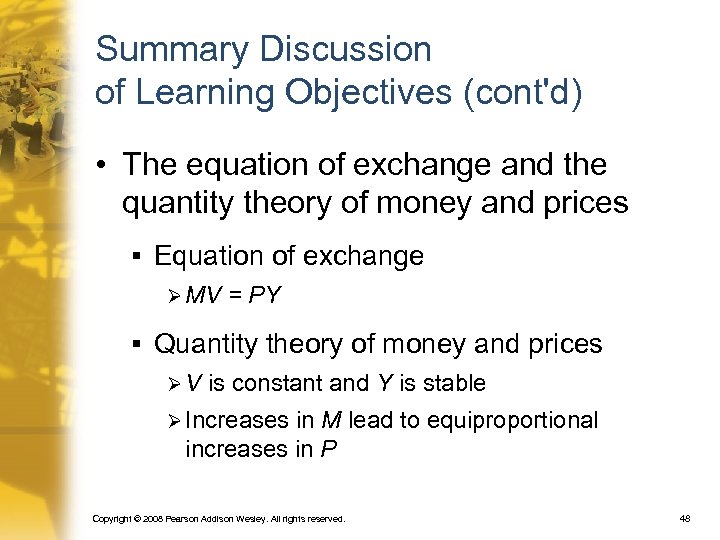 Summary Discussion of Learning Objectives (cont'd)

• The equation of exchange and the quantity theory of money and prices

▪ Equation of exchange

➢ $MV = PY$

▪ Quantity theory of money and prices

➢ $V$ is constant and $Y$ is stable

➢ Increases in $M$ lead to equiproportional increases in $P$

Copyright © 2008 Pearson Addison Wesley. All rights reserved.

48